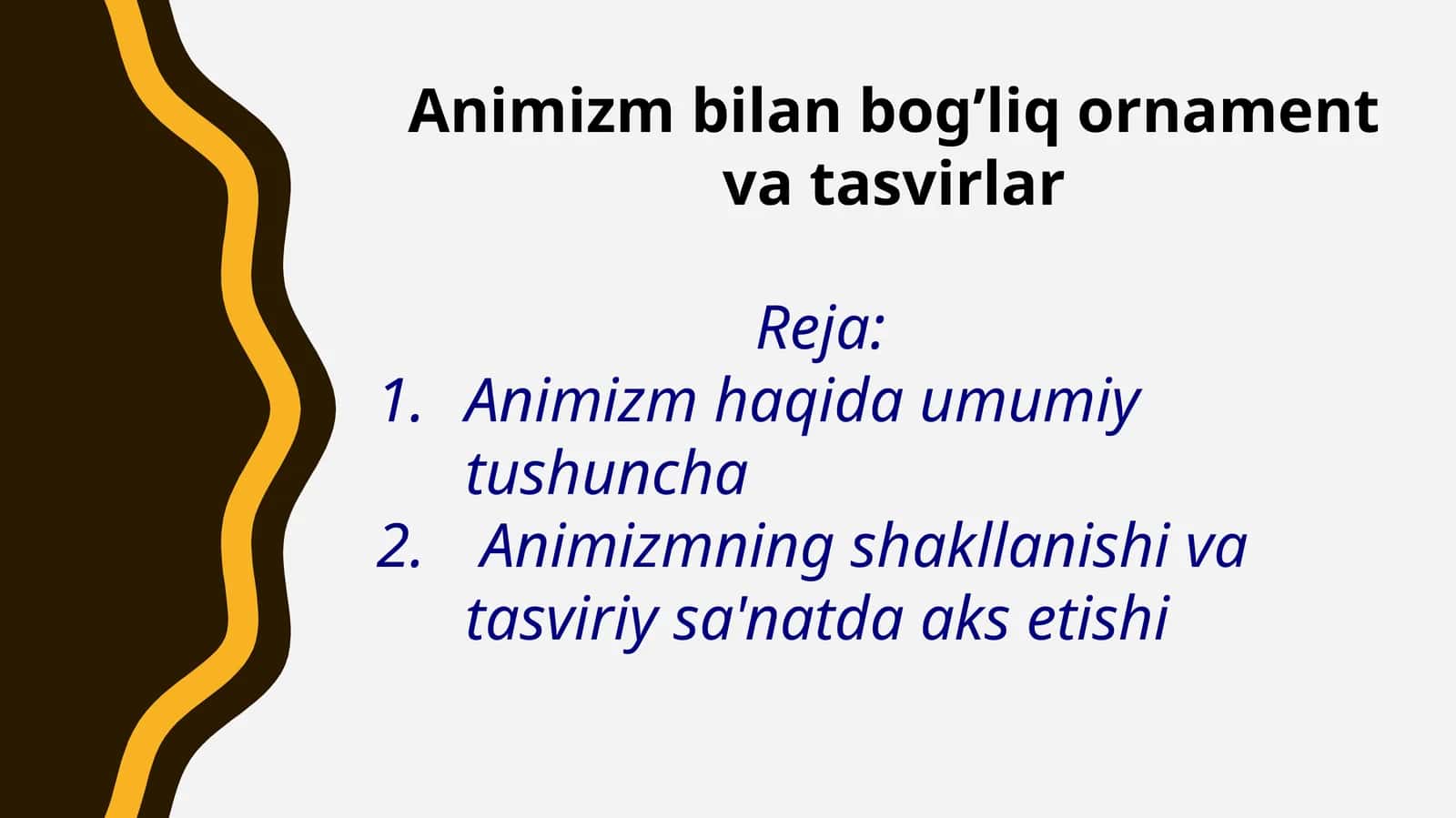 Animizm bilan bog’liq ornament va tasvirlar

Reja:
1. Animizm haqida umumiy tushuncha
2. Animizmning shakllanishi va tasviriy sa'natda aks etishi